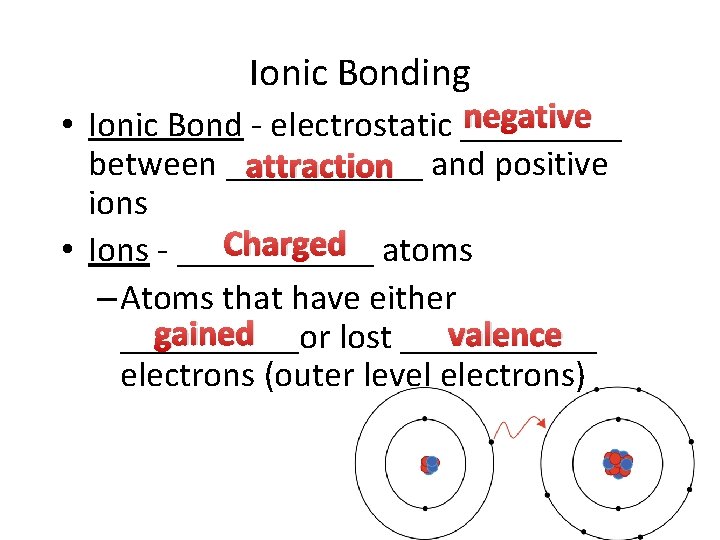 Ionic Bonding

• Ionic Bond - electrostatic negative between attraction and positive ions

• Ions - Charged atoms

– Atoms that have either gained or lost valence electrons (outer level electrons)